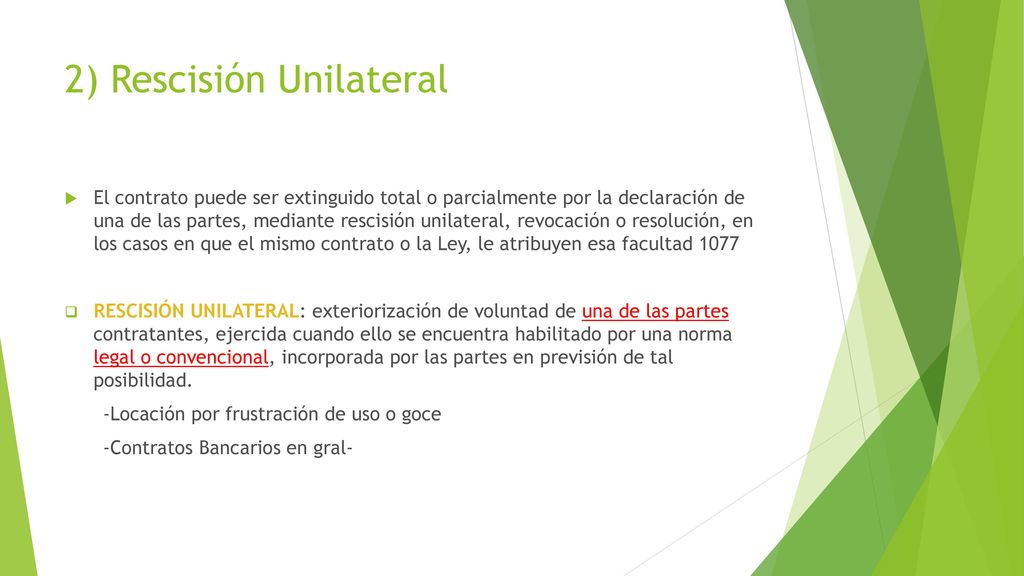 2) Rescisión Unilateral

El contrato puede ser extinguido total o parcialmente por la declaración de una de las partes, mediante rescisión unilateral, revocación o resolución, en los casos en que el mismo contrato o la Ley, le atribuyen esa facultad 1077

RESCISIÓN UNILATERAL: exteriorización de voluntad de una de las partes contratantes, ejercida cuando ello se encuentra habilitado por una norma legal o convencional, incorporada por las partes en previsión de tal posibilidad.

-Locación por frustración de uso o goce

-Contratos Bancarios en gral-